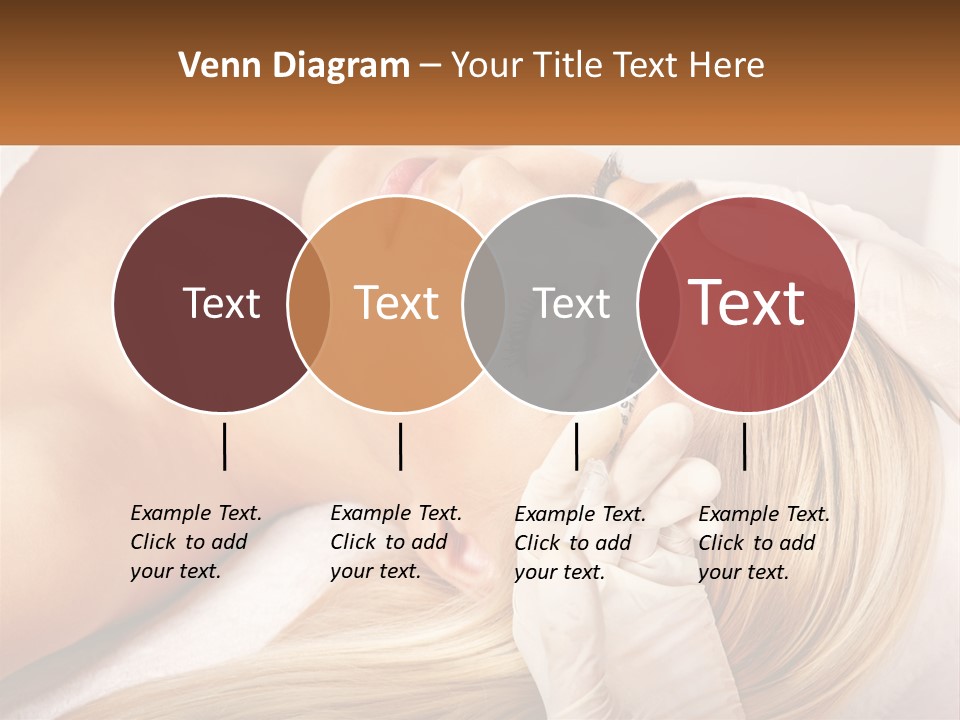 Venn Diagram – Your Title Text Here

Text

Text

Text

Text

Example Text. Click to add your text.

Example Text. Click to add your text.

Example Text. Click to add your text.

Example Text. Click to add your text.